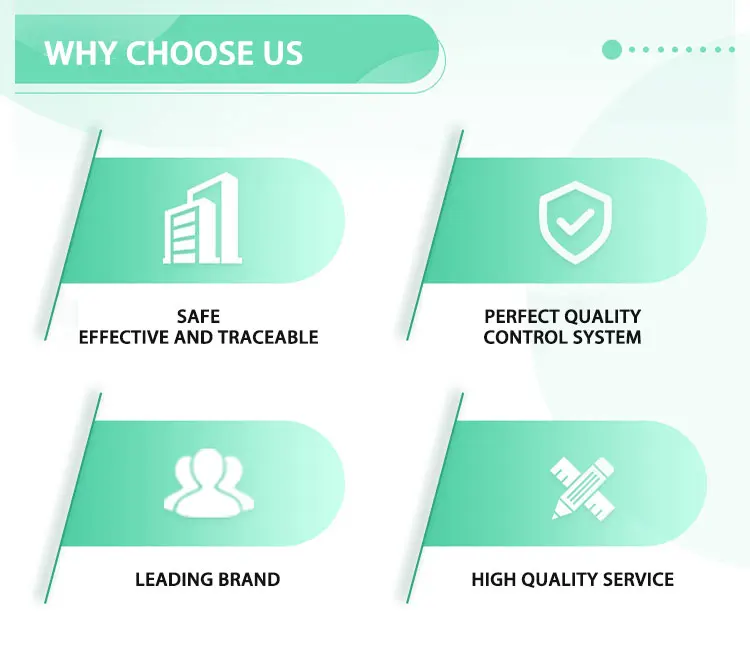 WHY CHOOSE US

SAFE
EFFECTIVE AND TRACEABLE

PERFECT QUALITY
CONTROL SYSTEM

LEADING BRAND

HIGH QUALITY SERVICE